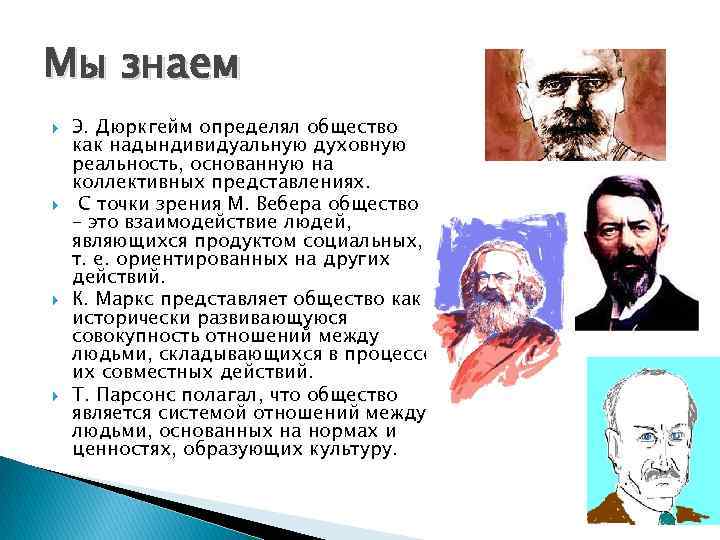 Мы знаем

Э. Дюркгейм определял общество как надындивидуальную духовную реальность, основанную на коллективных представлениях.

С точки зрения М. Вебера общество – это взаимодействие людей, являющихся продуктом социальных, т. е. ориентированных на других действий.

К. Маркс представляет общество как исторически развивающуюся совокупность отношений между людьми, складывающихся в процессе их совместных действий.

Т. Парсонс полагал, что общество является системой отношений между людьми, основанных на нормах и ценностях, образующих культуру.